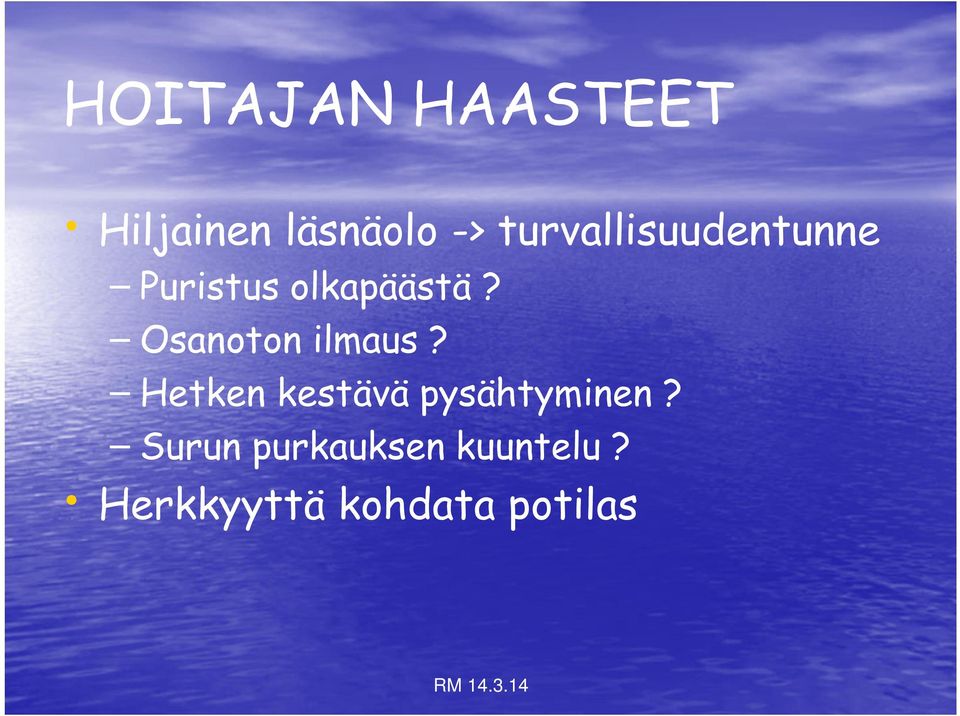 HOITAJAN HAASTEET

• Hiljainen läsnäolo -> turvallisuudentunne
 – Puristus olkapäästä ?
 – Osanoton ilmaus ?
 – Hetken kestävä pysähtyminen ?
 – Surun purkauksen kuuntelu ?
• Herkkyyttä kohdata potilas

RM 14.3.14